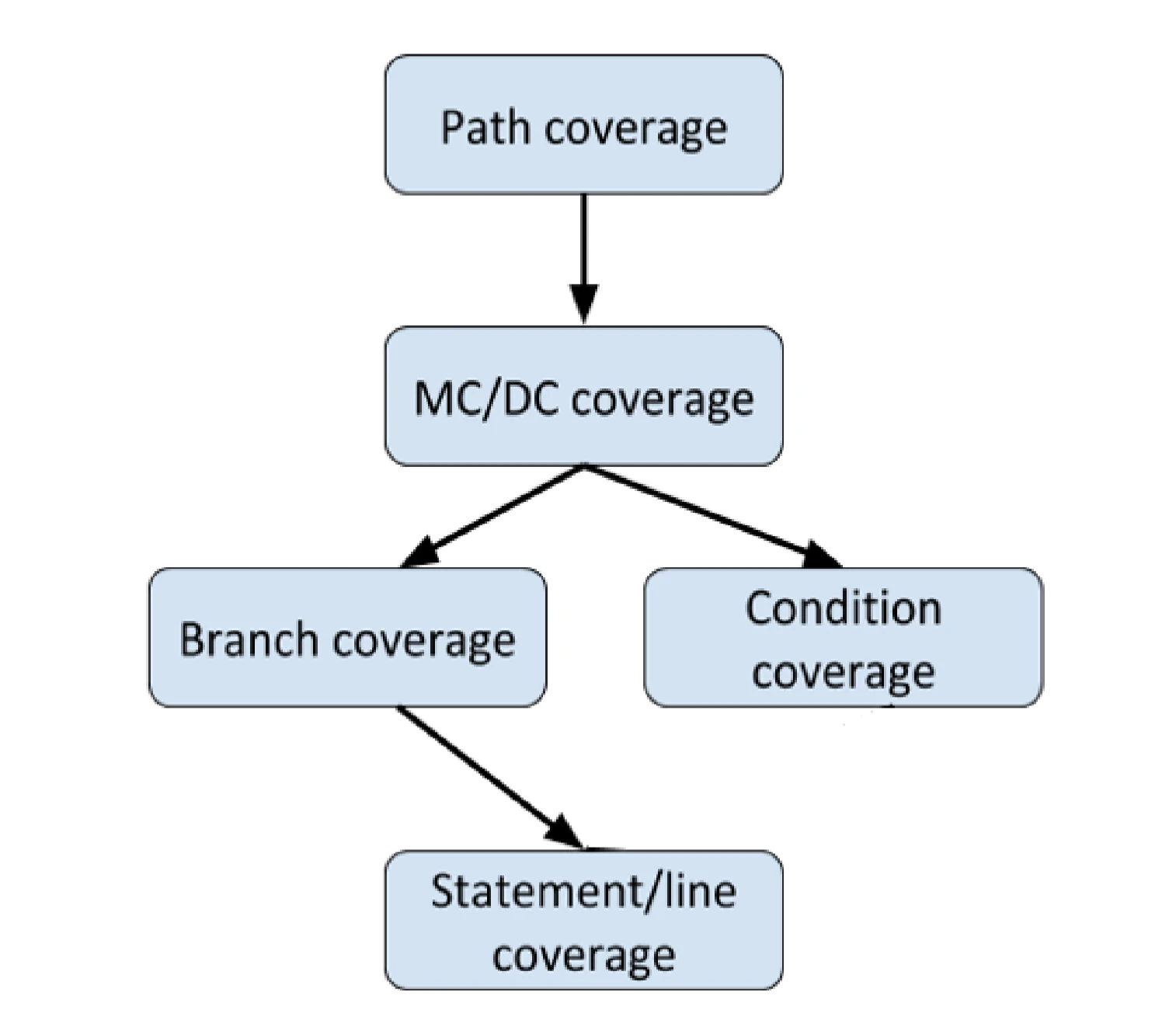 Path coverage

MC/DC coverage

Branch coverage

Condition coverage

Statement/line coverage